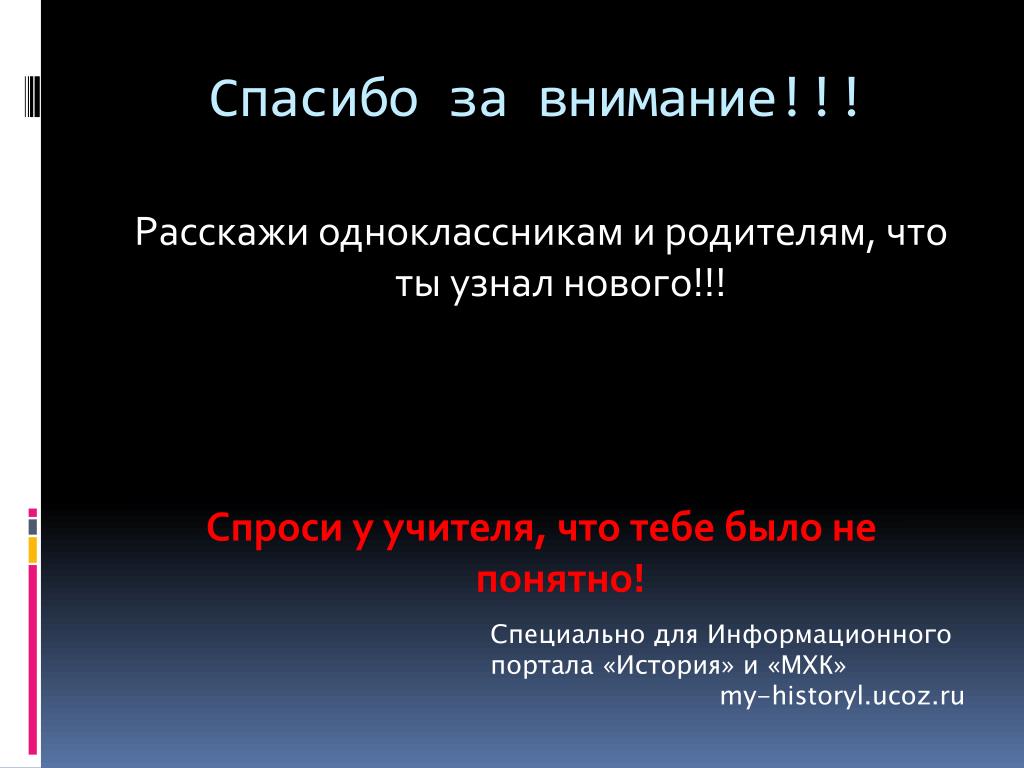 Спасибо за внимание!!!

Расскажи одноклассникам и родителям, что ты узнал нового!!!

Спроси у учителя, что тебе было не понятно!

Специально для Информационного портала «История» и «МХК»
my-historyl.ucoz.ru